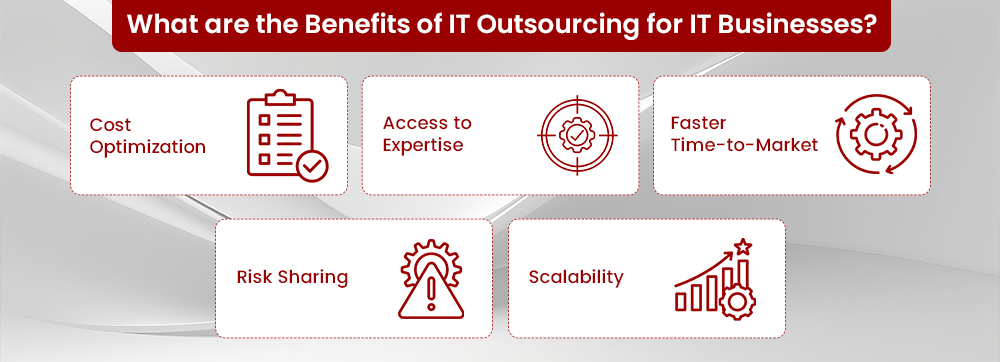 What are the Benefits of IT Outsourcing for IT Businesses?

Cost Optimization

Access to Expertise

Faster Time-to-Market

Risk Sharing

Scalability